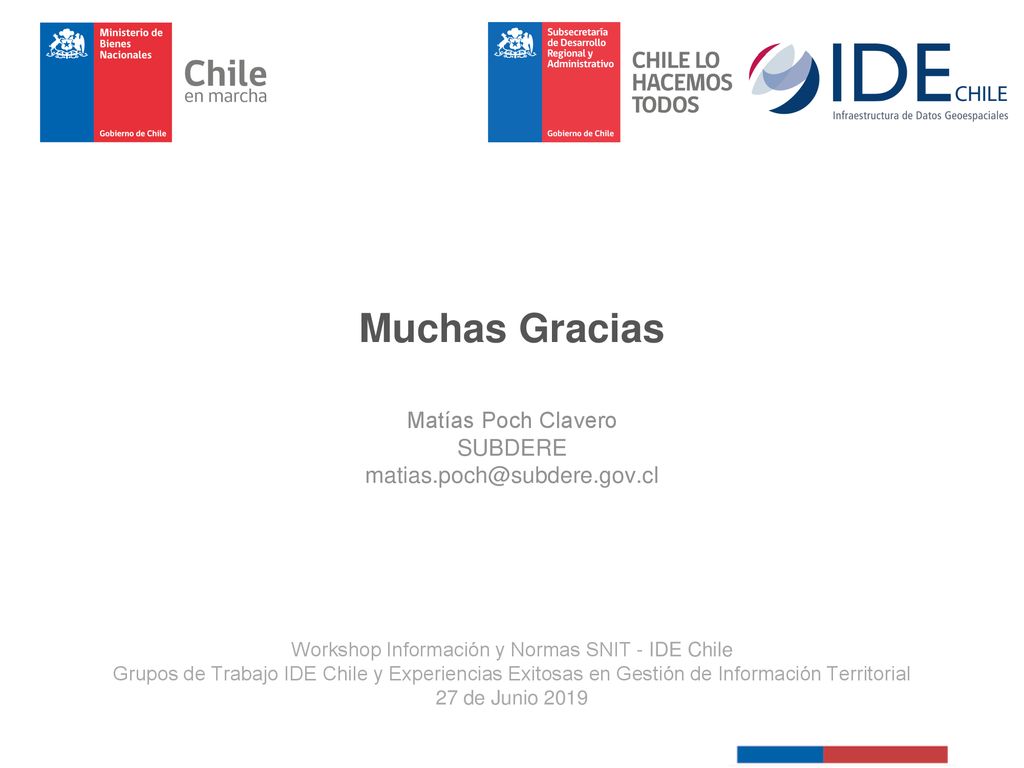 Ministerio de Bienes Nacionales

Gobierno de Chile

Chile en marcha

Subsecretaría de Desarrollo Regional y Administrativo

Gobierno de Chile

CHILE LO HACEMOS TODOS

IDE CHILE
Infraestructura de Datos Geoespaciales

Muchas Gracias

Matías Poch Clavero
SUBDERE
matias.poch@subdere.gov.cl

Workshop Información y Normas SNIT - IDE Chile
Grupos de Trabajo IDE Chile y Experiencias Exitosas en Gestión de Información Territorial
27 de Junio 2019